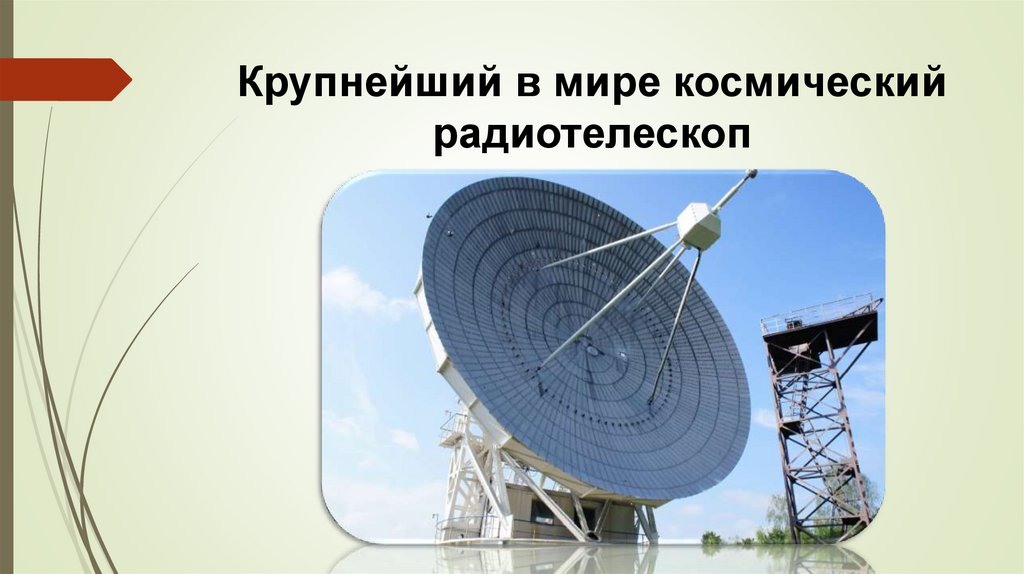 Крупнейший в мире космический радиотелескоп